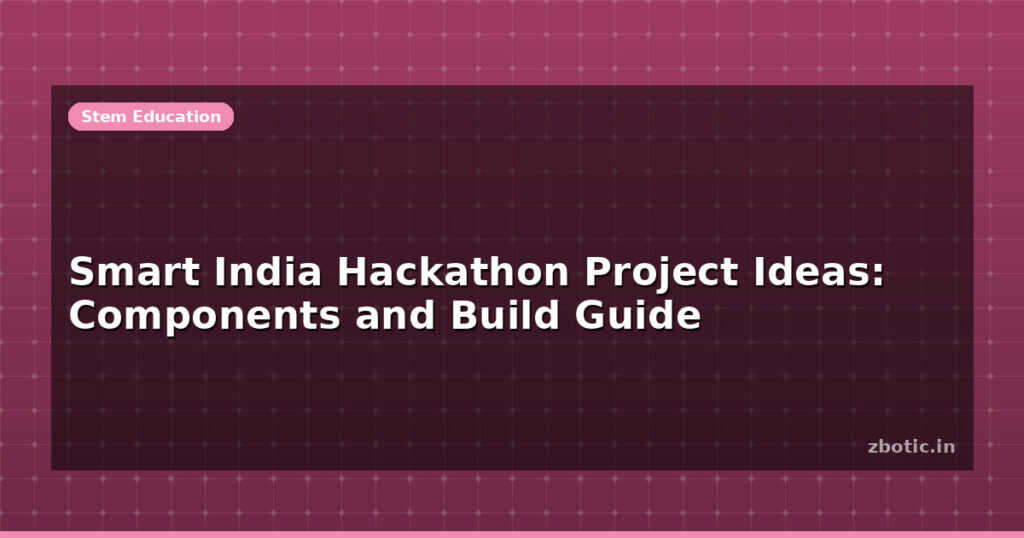 Stem Education

Smart India Hackathon Project Ideas: Components and Build Guide

zbotic.in